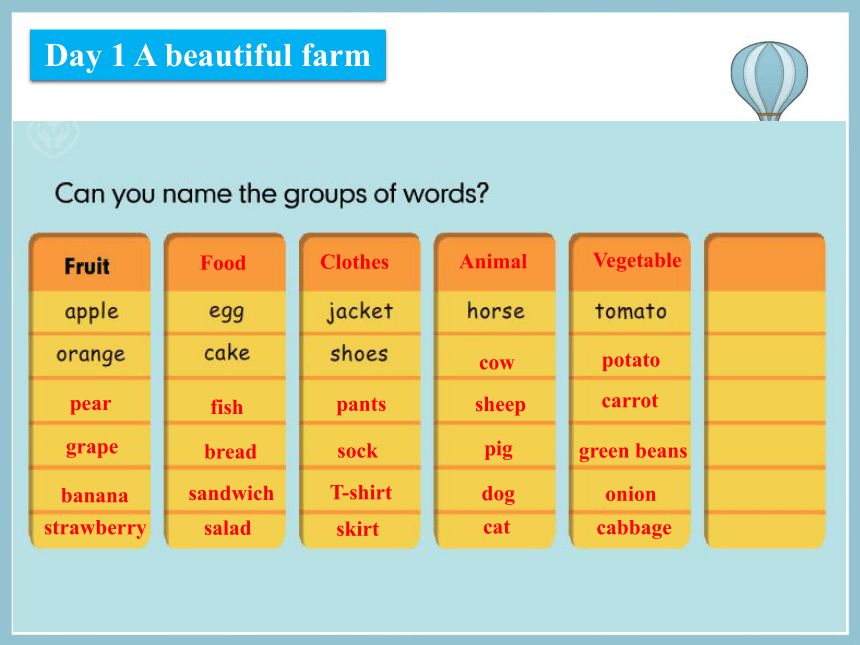 Day 1 A beautiful farm

Can you name the groups of words?

| Fruit | Food | Clothes | Animal | Vegetable | |
|---|---|---|---|---|---|
| apple | egg | jacket | horse | tomato | |
| orange | cake | shoes | cow | potato | |
| pear | fish | pants | sheep | carrot | |
| grape | bread | sock | pig | green beans | |
| banana | sandwich | T-shirt | dog | onion | |
| strawberry | salad | skirt | cat | cabbage | |